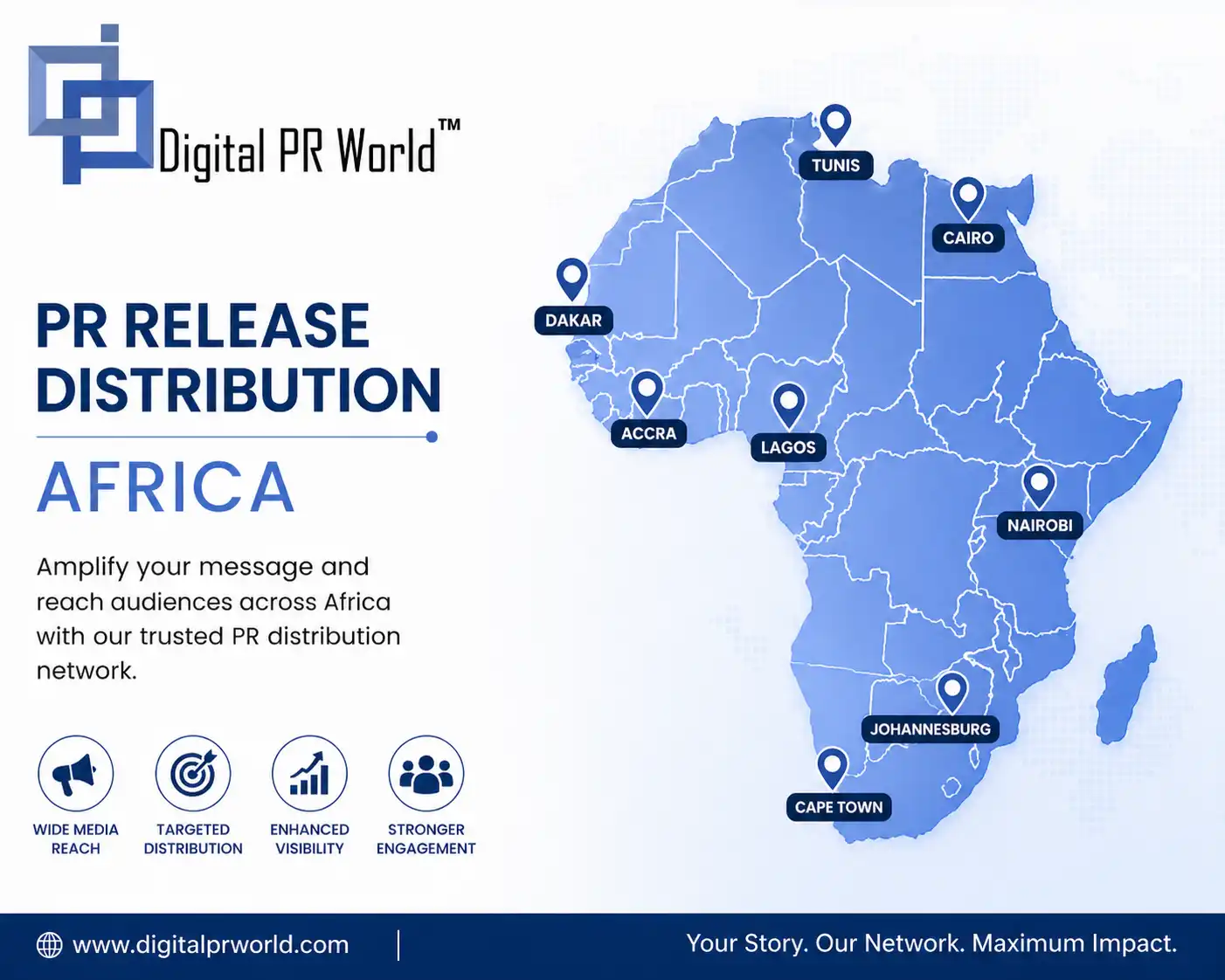 Digital PR World™

PR RELEASE DISTRIBUTION

AFRICA

Amplify your message and reach audiences across Africa with our trusted PR distribution network.

WIDE MEDIA REACH
TARGETED DISTRIBUTION
ENHANCED VISIBILITY
STRONGER ENGAGEMENT

TUNIS
CAIRO
DAKAR
ACCRA
LAGOS
NAIROBI
JOHANNESBURG
CAPE TOWN

www.digitalprworld.com

Your Story. Our Network. Maximum Impact.